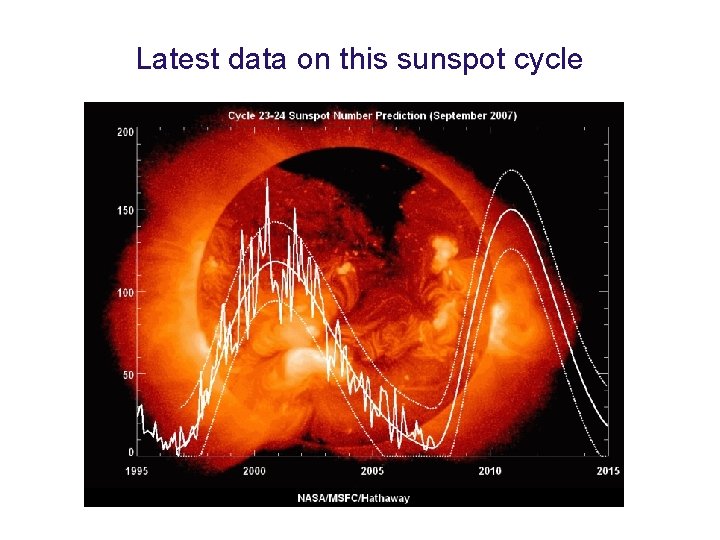 Latest data on this sunspot cycle

Cycle 23-24 Sunspot Number Prediction (September 2007)

200
150
100
50
0

1995
2000
2005
2010
2015

NASA/MSFC/Hathaway